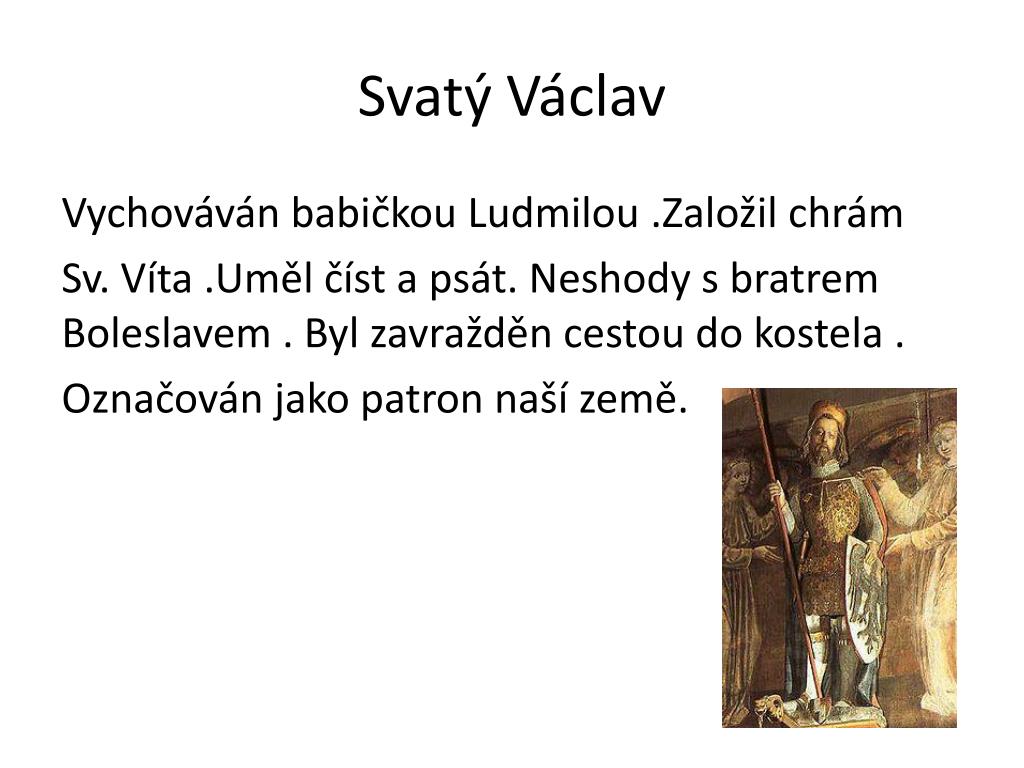 Svatý Václav

Vychováván babičkou Ludmilou .Založil chrám

Sv. Víta .Uměl číst a psát. Neshody s bratrem Boleslavem . Byl zavražděn cestou do kostela .

Označován jako patron naší země.